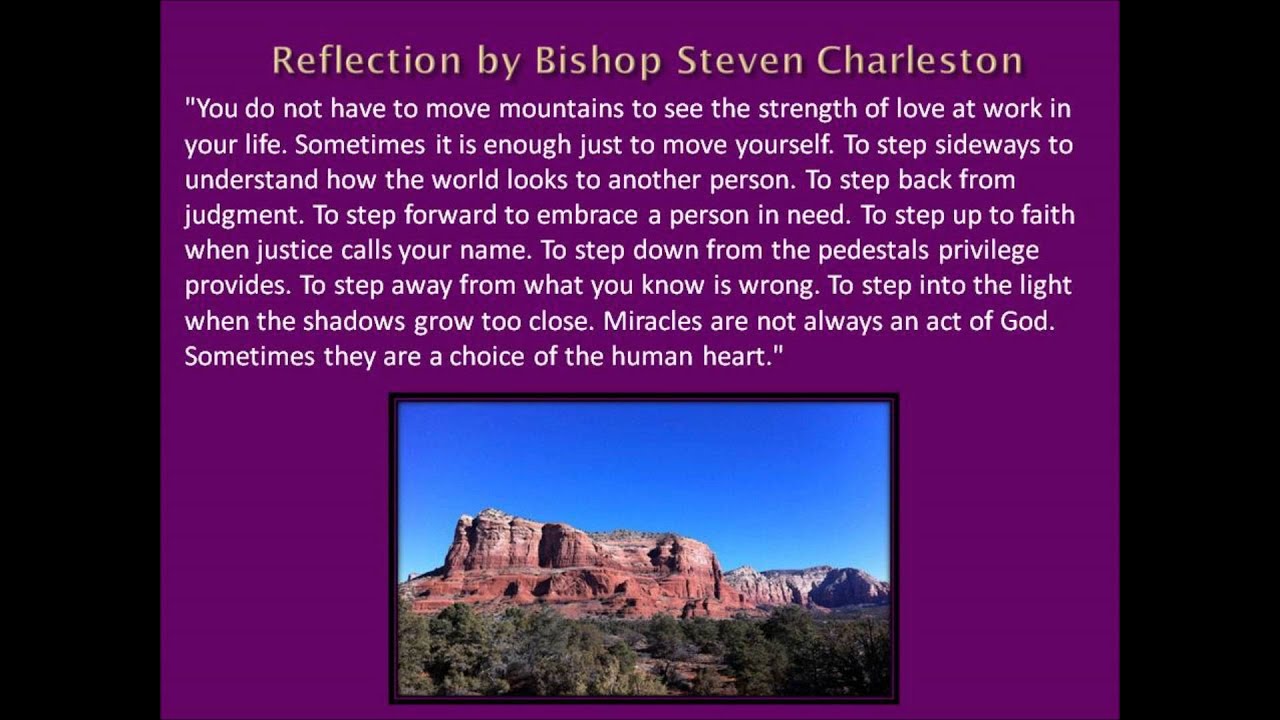 Reflection by Bishop Steven Charleston

"You do not have to move mountains to see the strength of love at work in your life. Sometimes it is enough just to move yourself. To step sideways to understand how the world looks to another person. To step back from judgment. To step forward to embrace a person in need. To step up to faith when justice calls your name. To step down from the pedestals privilege provides. To step away from what you know is wrong. To step into the light when the shadows grow too close. Miracles are not always an act of God. Sometimes they are a choice of the human heart."